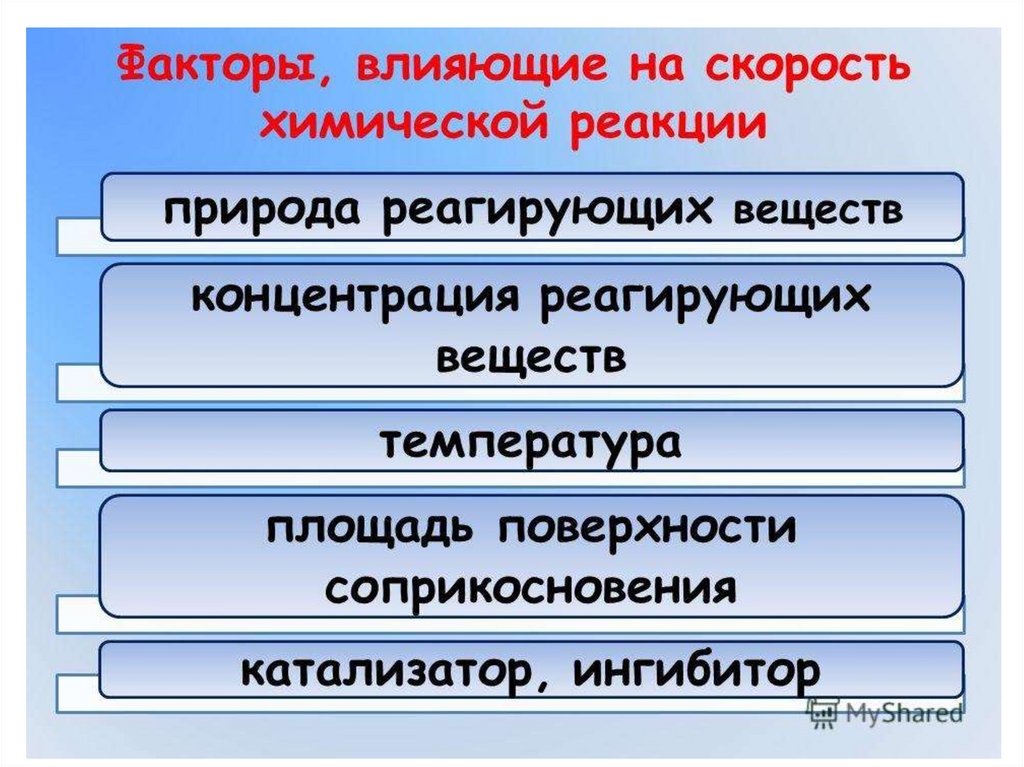 Факторы, влияющие на скорость химической реакции

природа реагирующих веществ

концентрация реагирующих веществ

температура

площадь поверхности соприкосновения

катализатор, ингибитор

MyShared